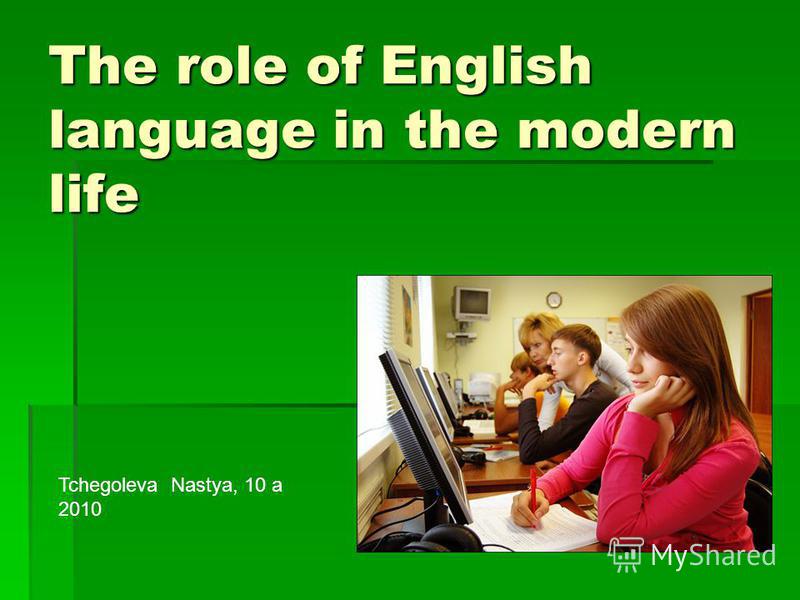 The role of English language in the modern life

Tchegoleva Nastya, 10 a
2010

MyShared